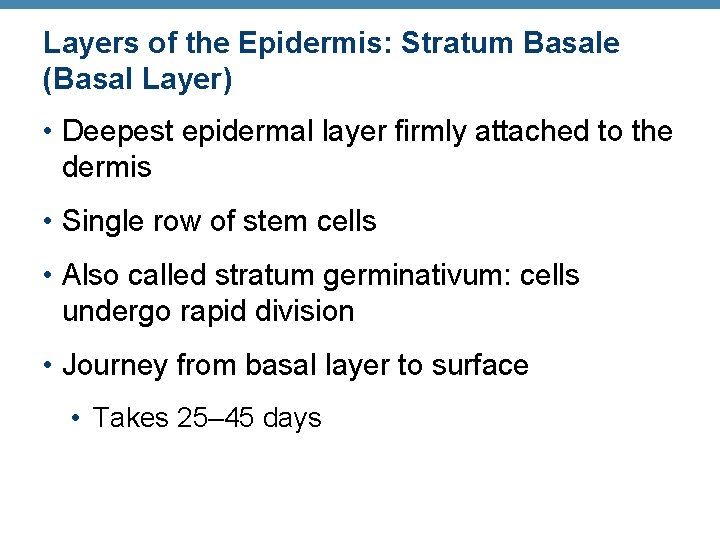 Layers of the Epidermis: Stratum Basale (Basal Layer)

• Deepest epidermal layer firmly attached to the dermis

• Single row of stem cells

• Also called stratum germinativum: cells undergo rapid division

• Journey from basal layer to surface

• Takes 25–45 days